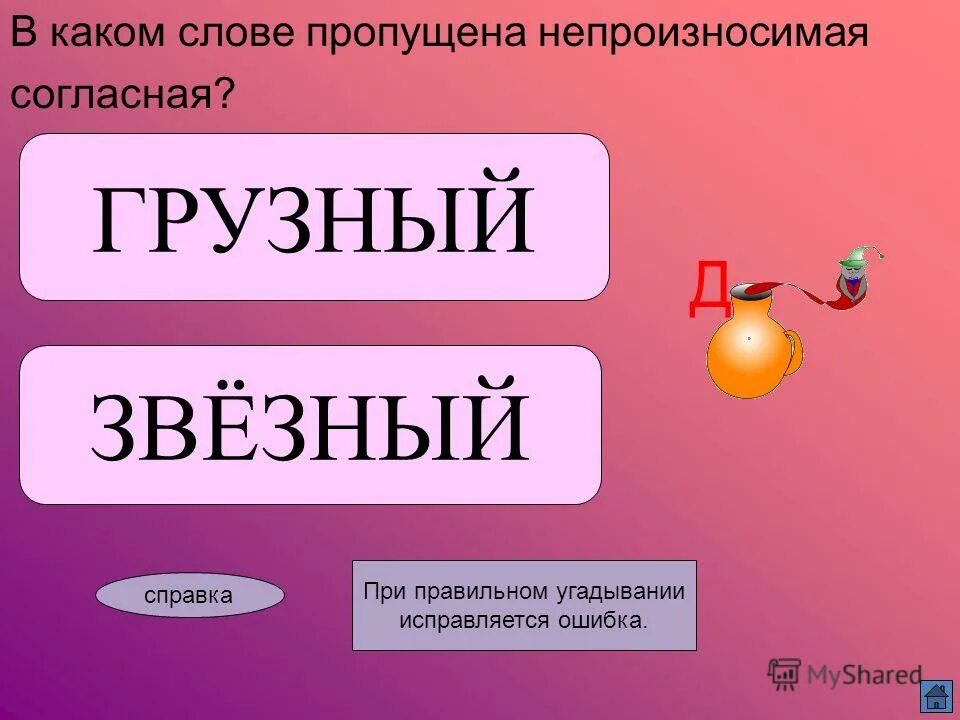 В каком слове пропущена непроизносимая согласная?

ГРУЗНЫЙ

ЗВЁЗНЫЙ

Д

справка

При правильном угадывании исправляется ошибка.

MyShared